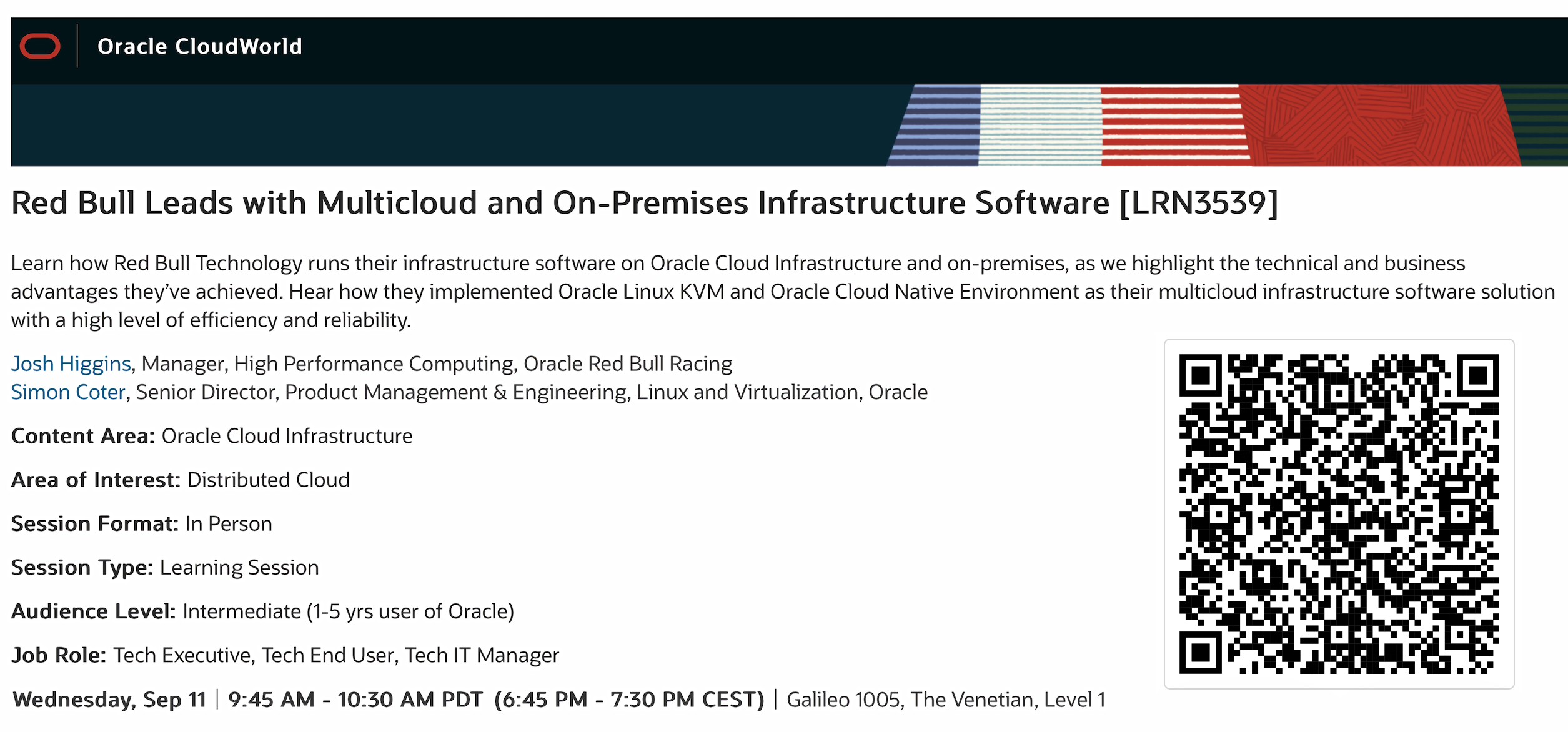 Oracle CloudWorld

Red Bull Leads with Multicloud and On-Premises Infrastructure Software [LRN3539]

Learn how Red Bull Technology runs their infrastructure software on Oracle Cloud Infrastructure and on-premises, as we highlight the technical and business advantages they've achieved. Hear how they implemented Oracle Linux KVM and Oracle Cloud Native Environment as their multicloud infrastructure software solution with a high level of efficiency and reliability.

Josh Higgins, Manager, High Performance Computing, Oracle Red Bull Racing
Simon Coter, Senior Director, Product Management & Engineering, Linux and Virtualization, Oracle

Content Area: Oracle Cloud Infrastructure

Area of Interest: Distributed Cloud

Session Format: In Person

Session Type: Learning Session

Audience Level: Intermediate (1-5 yrs user of Oracle)

Job Role: Tech Executive, Tech End User, Tech IT Manager

Wednesday, Sep 11 | 9:45 AM - 10:30 AM PDT (6:45 PM - 7:30 PM CEST) | Galileo 1005, The Venetian, Level 1